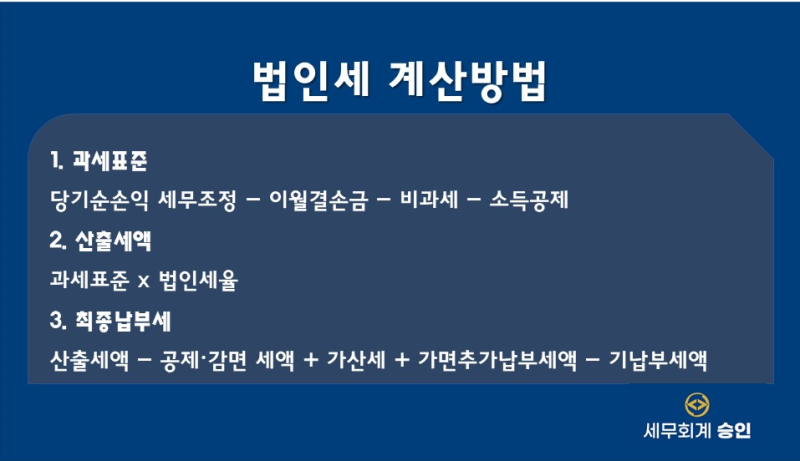 법인세 계산방법

1. 과세표준

당기순손익 세무조정 – 이월결손금 – 비과세 – 소득공제

2. 산출세액

과세표준 x 법인세율

3. 최종납부세

산출세액 – 공제·감면 세액 + 가산세 + 가면추가납부세액 – 기납부세액

세무회계 승인